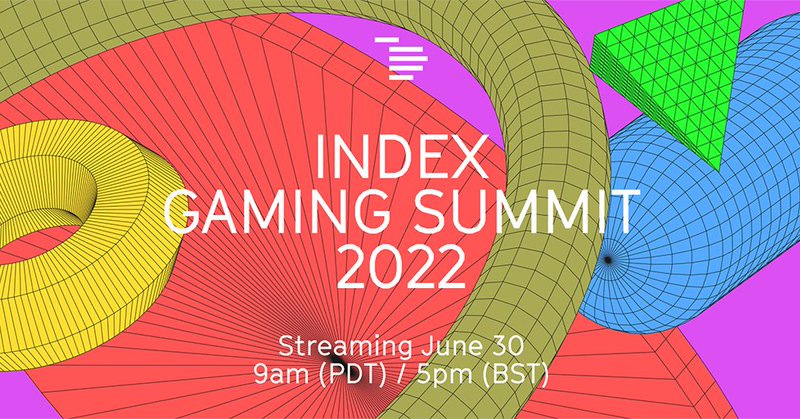 INDEX
GAMING SUMMIT
2022

Streaming June 30
9am (PDT) / 5pm (BST)